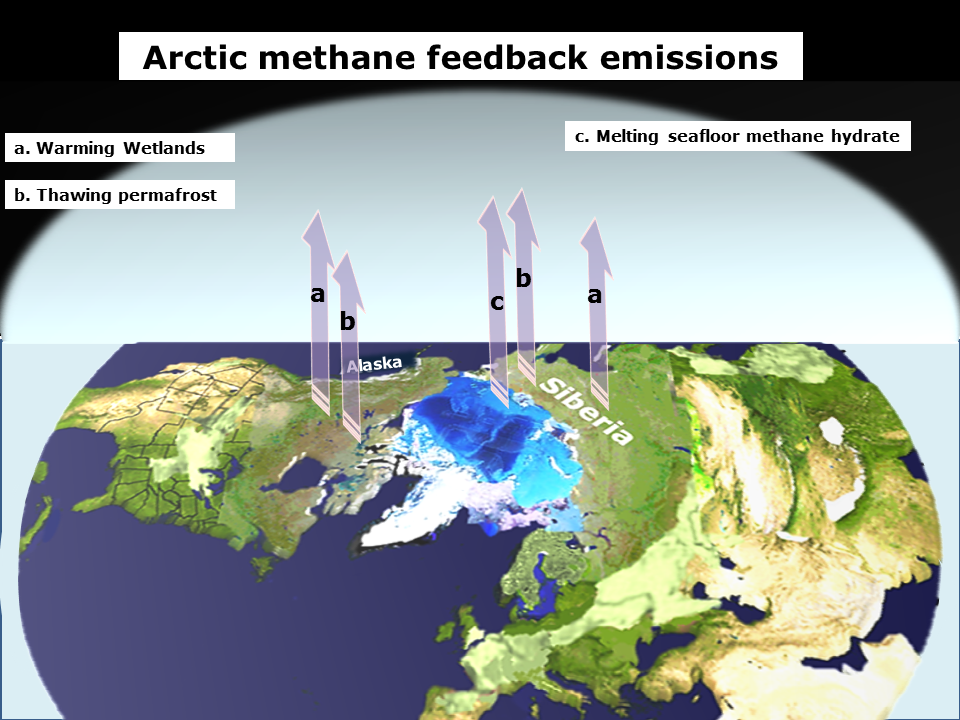 Arctic methane feedback emissions

a. Warming Wetlands

b. Thawing permafrost

c. Melting seafloor methane hydrate

a

b

c

b

a

Alaska

Siberia